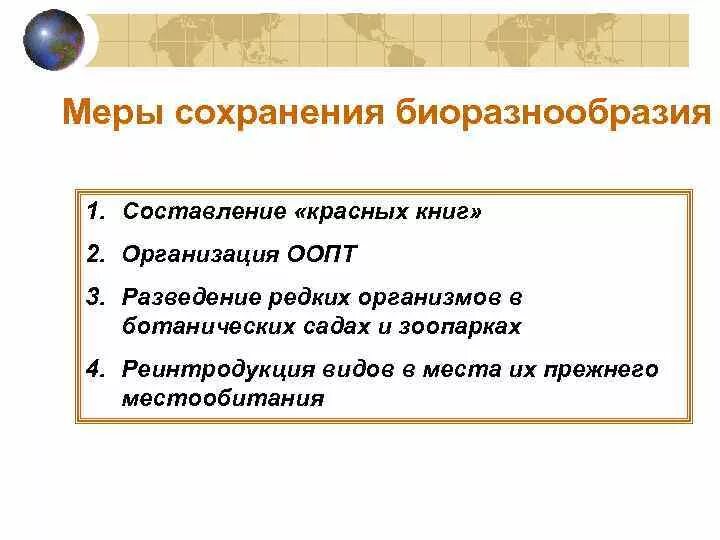 Меры сохранения биоразнообразия

1. Составление «красных книг»
2. Организация ООПТ
3. Разведение редких организмов в ботанических садах и зоопарках
4. Реинтродукция видов в места их прежнего местообитания